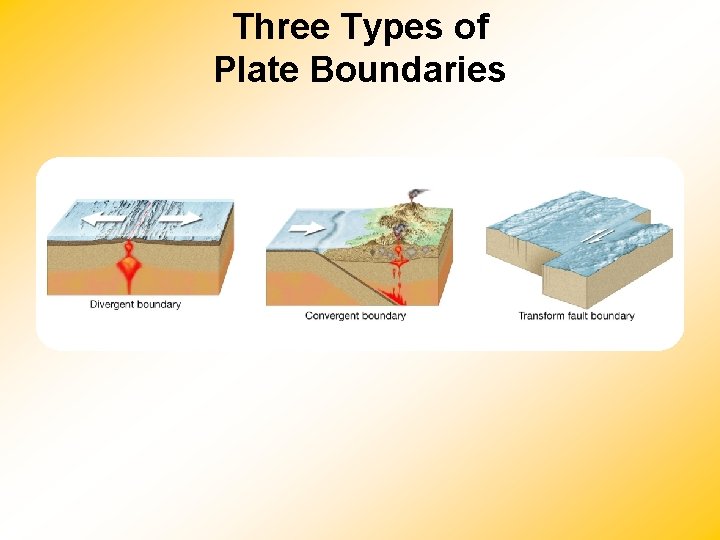 Three Types of Plate Boundaries

Divergent boundary

Convergent boundary

Transform fault boundary